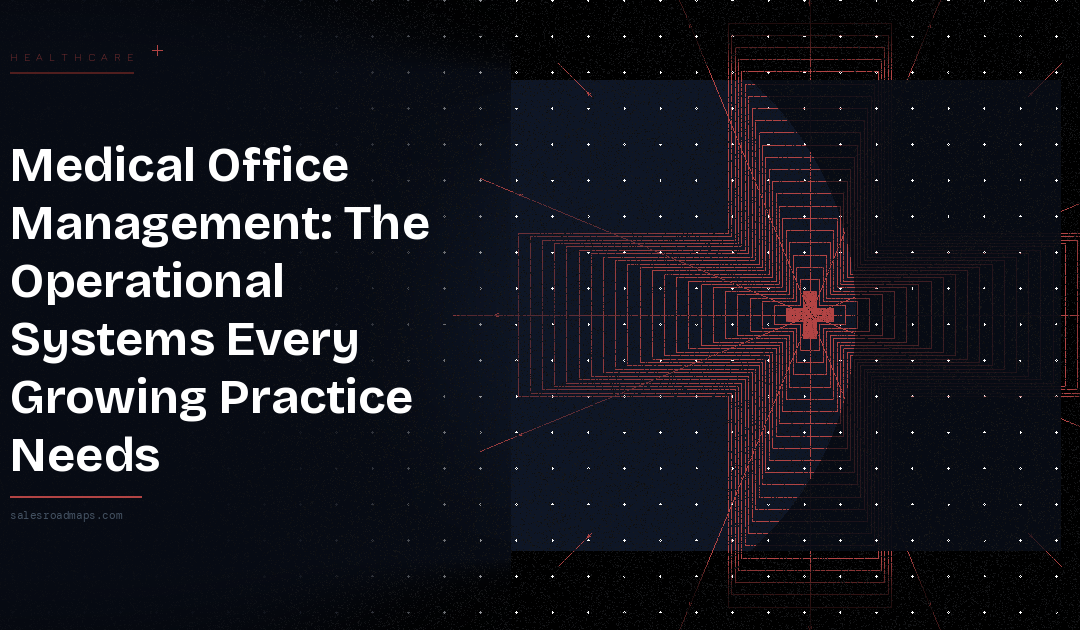 HEALTHCARE

Medical Office Management: The Operational Systems Every Growing Practice Needs

salesroadmaps.com